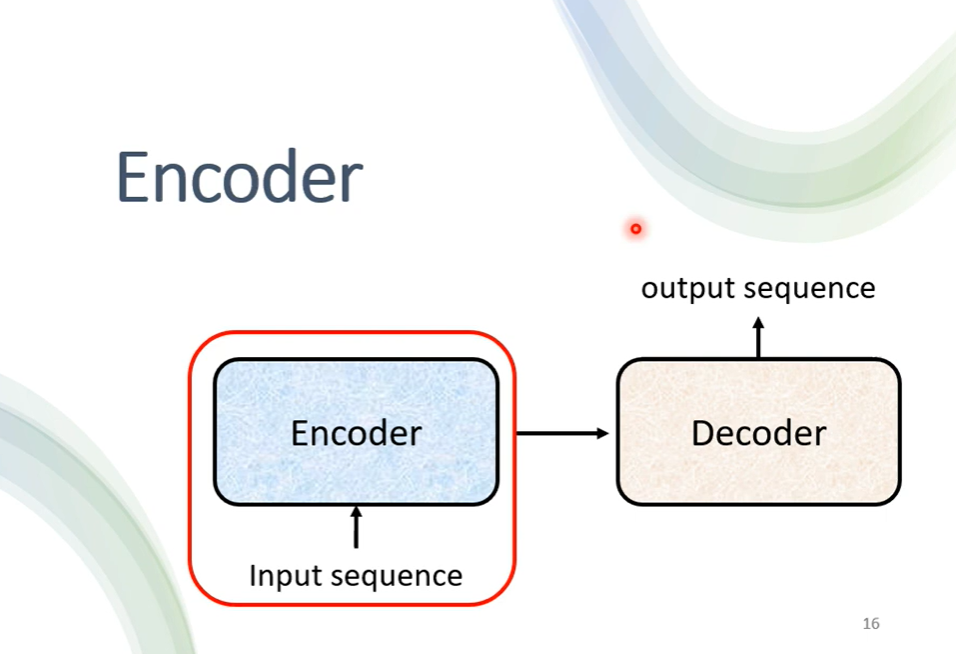 Encoder

output sequence

Encoder

Decoder

Input sequence

16